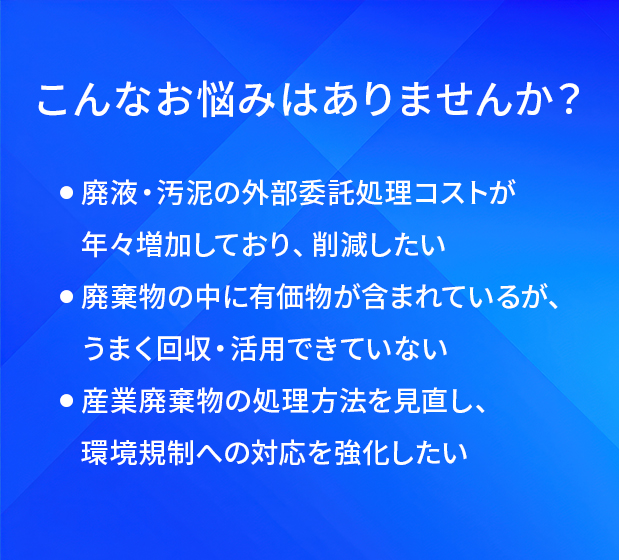 こんなお悩みはありませんか？

• 廃液・汚泥の外部委託処理コストが年々増加しており、削減したい
• 廃棄物の中に有価物が含まれているが、うまく回収・活用できていない
• 産業廃棄物の処理方法を見直し、環境規制への対応を強化したい